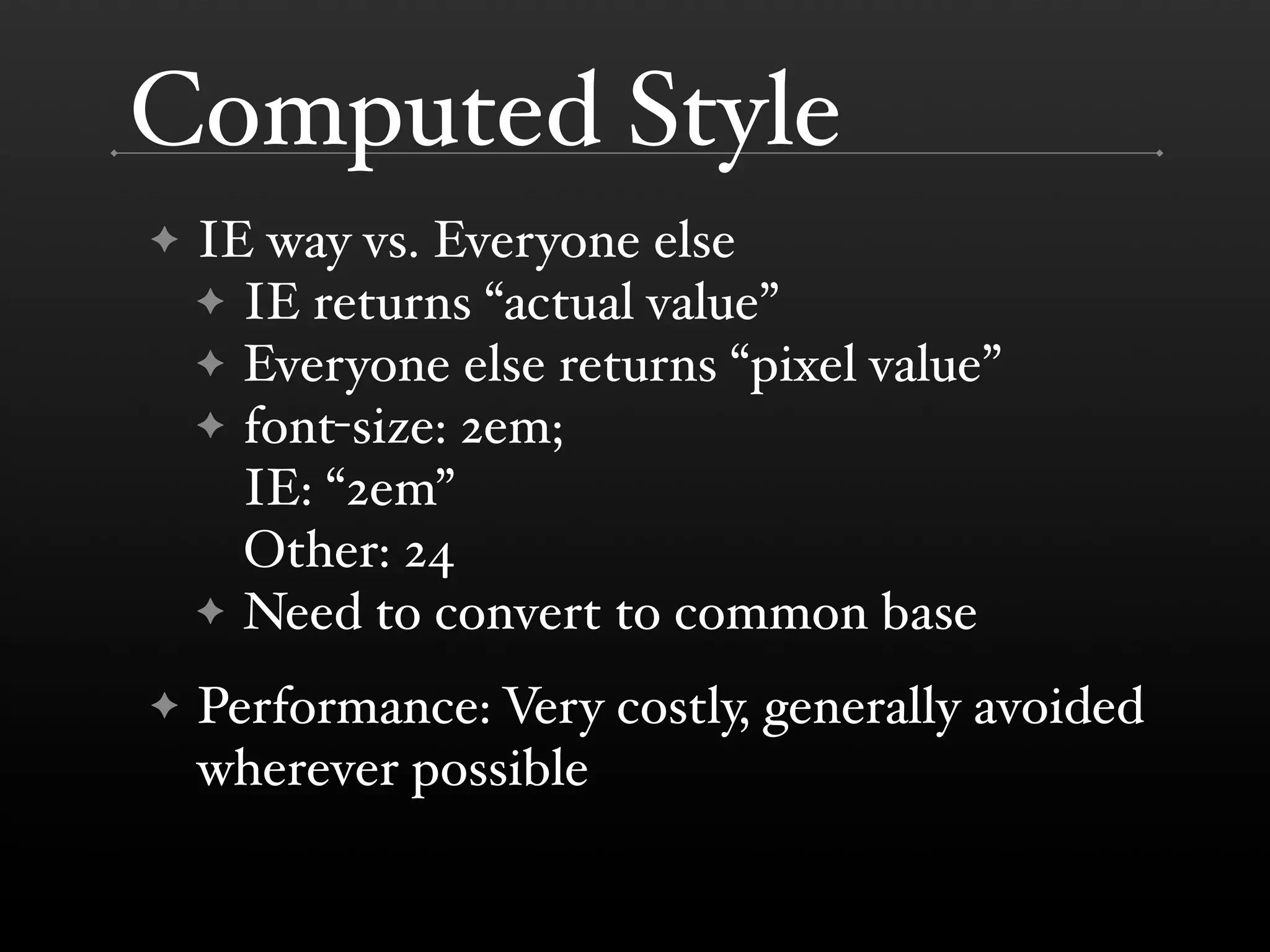 Computed Style

✦ IE way vs. Everyone else
✦ IE returns “actual value”
✦ Everyone else returns “pixel value”
✦ font-size: 2em;
IE: “2em”
Other: 24
✦ Need to convert to common base

✦ Performance: Very costly, generally avoided wherever possible